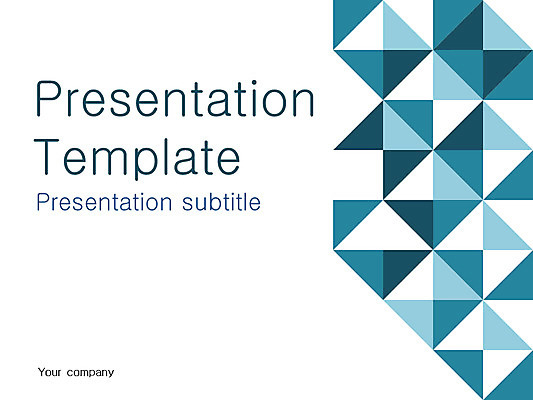 Presentation Template

Presentation subtitle

Your company